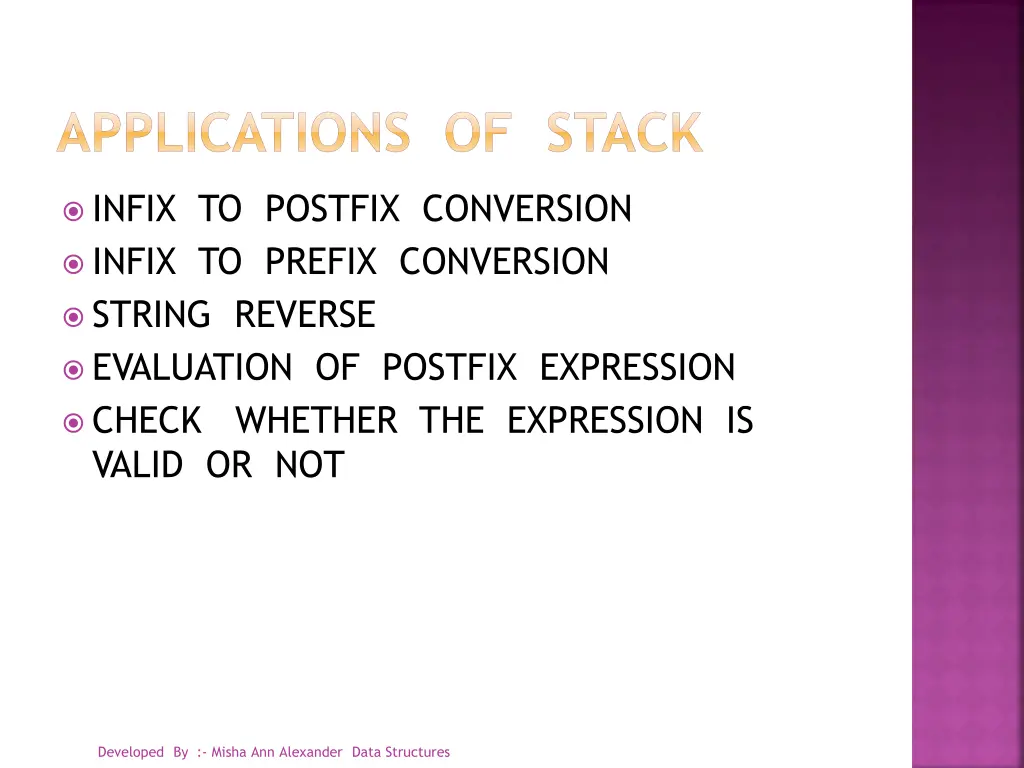 APPLICATIONS OF STACK

INFIX TO POSTFIX CONVERSION
INFIX TO PREFIX CONVERSION
STRING REVERSE
EVALUATION OF POSTFIX EXPRESSION
CHECK WHETHER THE EXPRESSION IS VALID OR NOT

Developed By :- Misha Ann Alexander Data Structures